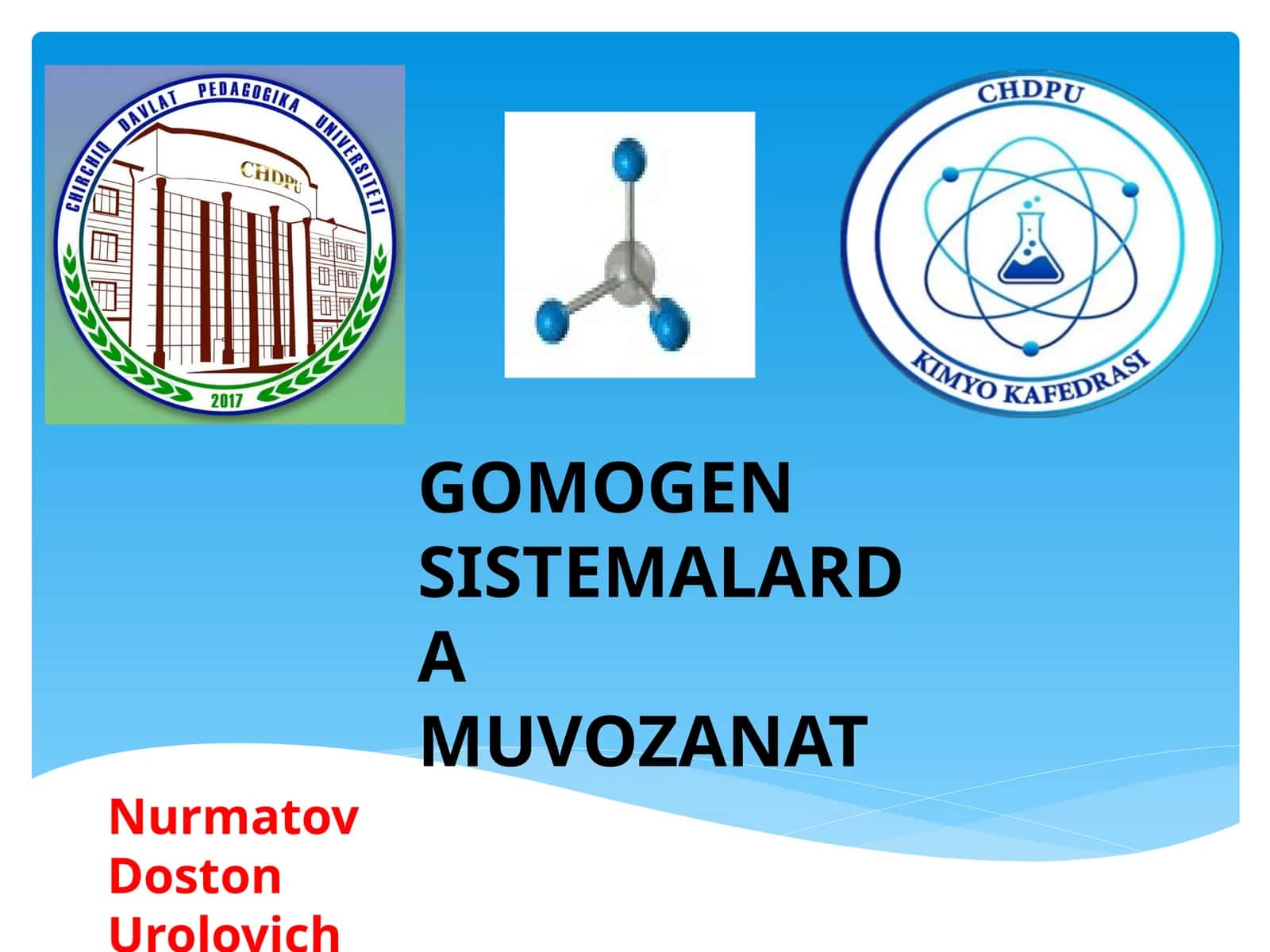 CHIRCHIQ DAVLAT PEDAGOGIKA UNIVERSITETI
CHDPU
2017

CHDPU
KIMYO KAFEDRASI

GOMOGEN SISTEMALARDA MUVOZANAT

Nurmatov Doston Urolovich